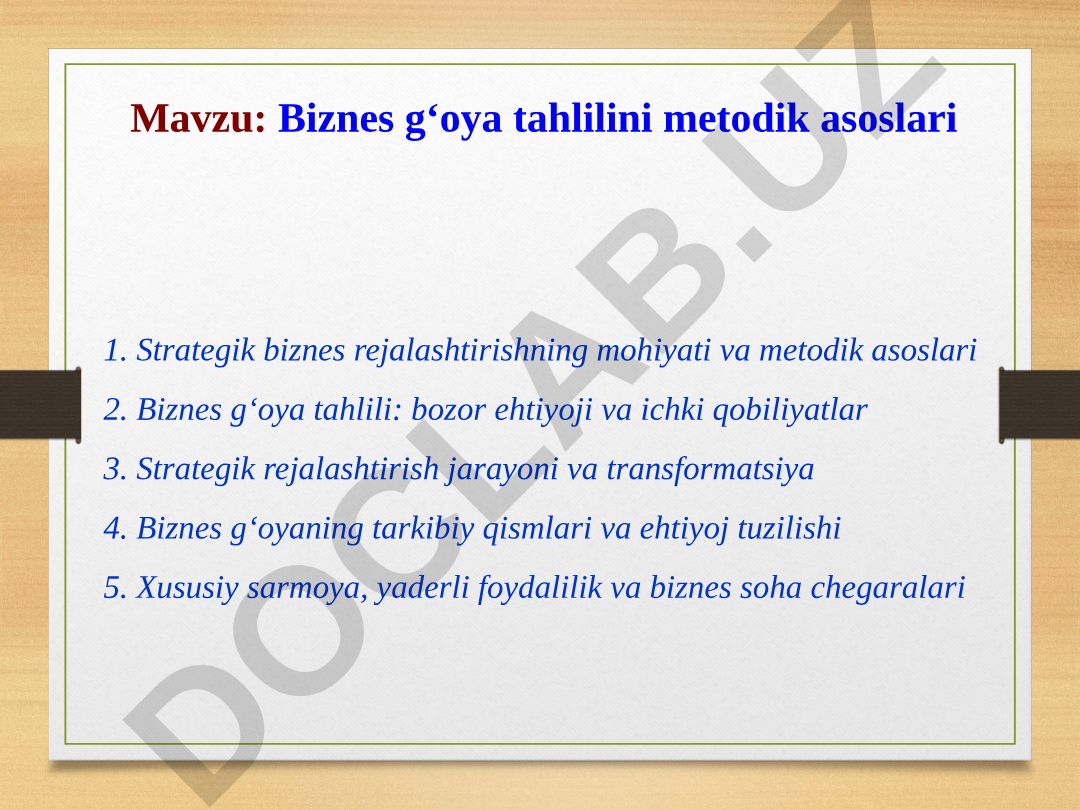 Mavzu: Biznes g‘oya tahlilini metodik asoslari

1. Strategik biznes rejalashtirishning mohiyati va metodik asoslari

2. Biznes g‘oya tahlili: bozor ehtiyoji va ichki qobiliyatlar

3. Strategik rejalashtirish jarayoni va transformatsiya

4. Biznes g‘oyaning tarkibiy qismlari va ehtiyoj tuzilishi

5. Xususiy sarmoya, yaderli foydalilik va biznes soha chegaralari

DOCLAB.UZ